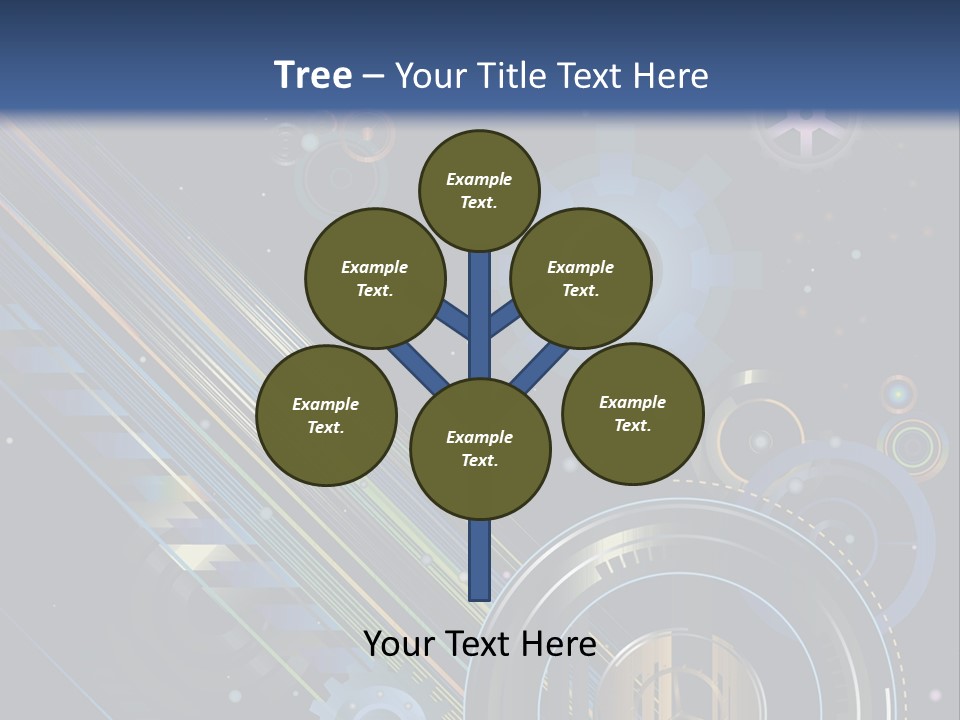 Tree – Your Title Text Here

Example Text.

Example Text.

Example Text.

Example Text.

Example Text.

Example Text.

Your Text Here